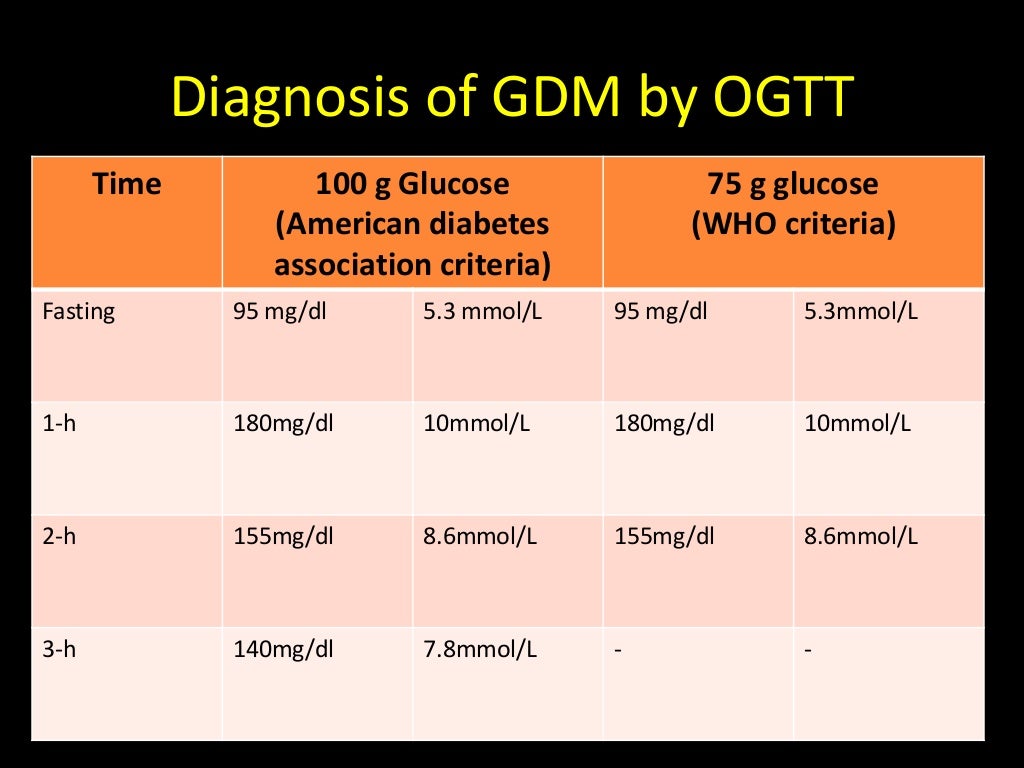 Diagnosis of GDM by OGTT

| Time | 100 g Glucose (American diabetes association criteria) | | 75 g glucose (WHO criteria) | |
|---|---|---|---|---|
| Fasting | 95 mg/dl | 5.3 mmol/L | 95 mg/dl | 5.3mmol/L |
| 1-h | 180mg/dl | 10mmol/L | 180mg/dl | 10mmol/L |
| 2-h | 155mg/dl | 8.6mmol/L | 155mg/dl | 8.6mmol/L |
| 3-h | 140mg/dl | 7.8mmol/L | - | - |